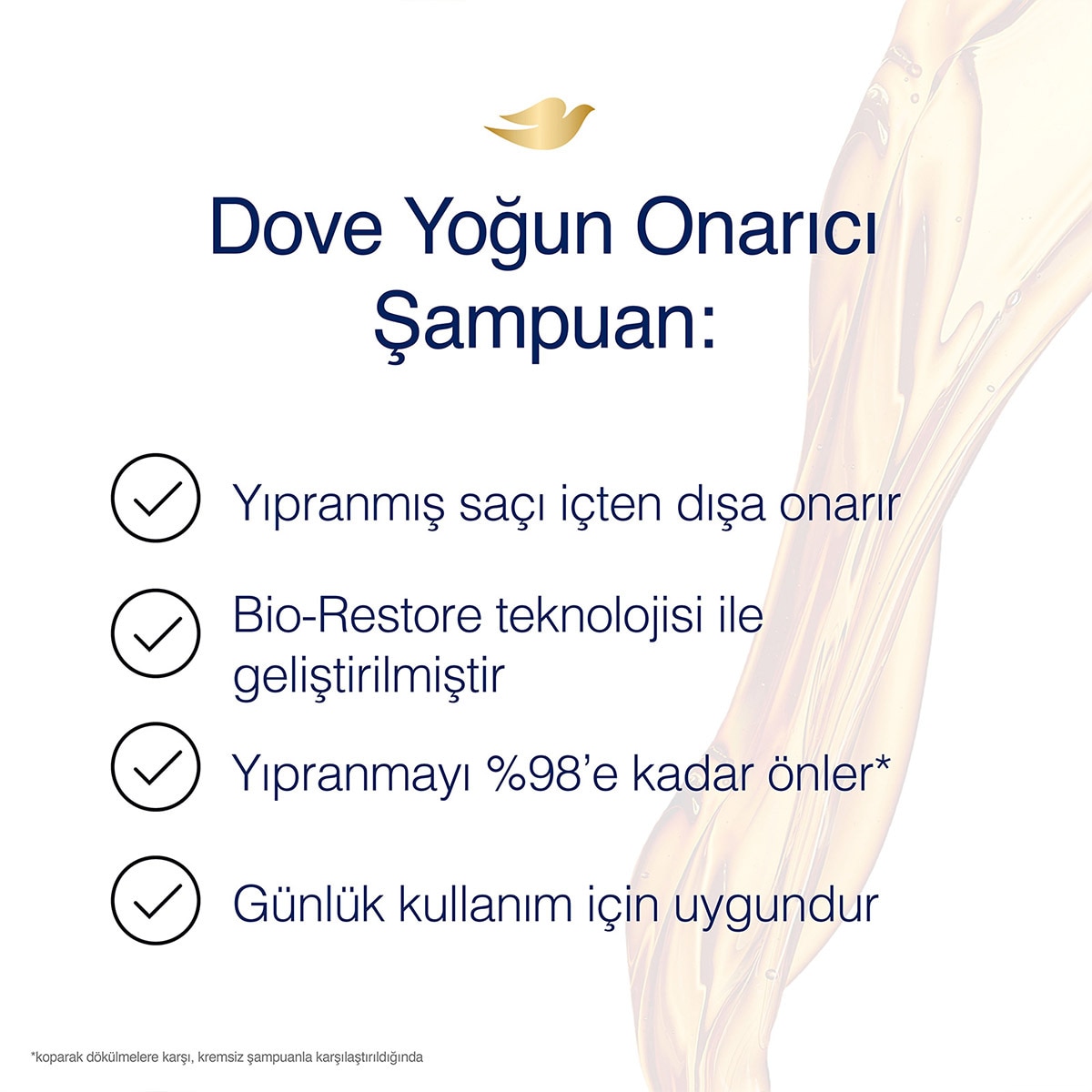 Dove Yoğun Onarıcı Şampuan:

Yıpranmış saçı içten dışa onarır

Bio-Restore teknolojisi ile geliştirilmiştir

Yıpranmayı %98'e kadar önler*

Günlük kullanım için uygundur

*koparak dökülmelere karşı, kremsiz şampuanla karşılaştırıldığında